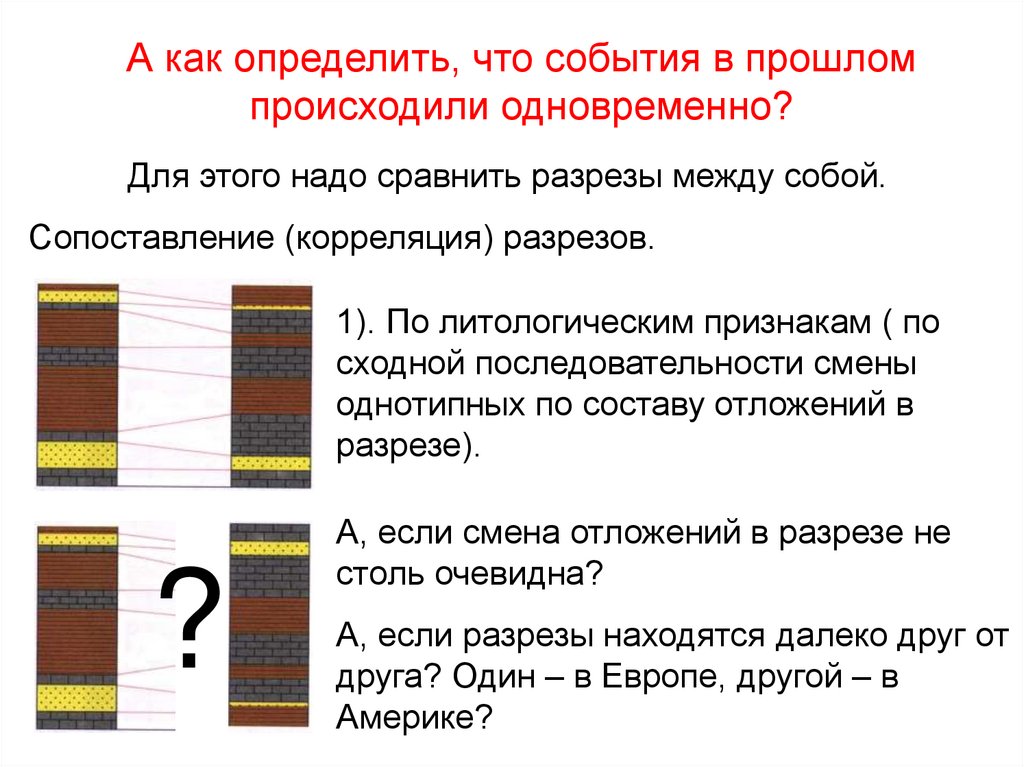 А как определить, что события в прошлом происходили одновременно?

Для этого надо сравнить разрезы между собой.

Сопоставление (корреляция) разрезов.

1). По литологическим признакам ( по сходной последовательности смены однотипных по составу отложений в разрезе).

?

А, если смена отложений в разрезе не столь очевидна?

А, если разрезы находятся далеко друг от друга? Один – в Европе, другой – в Америке?